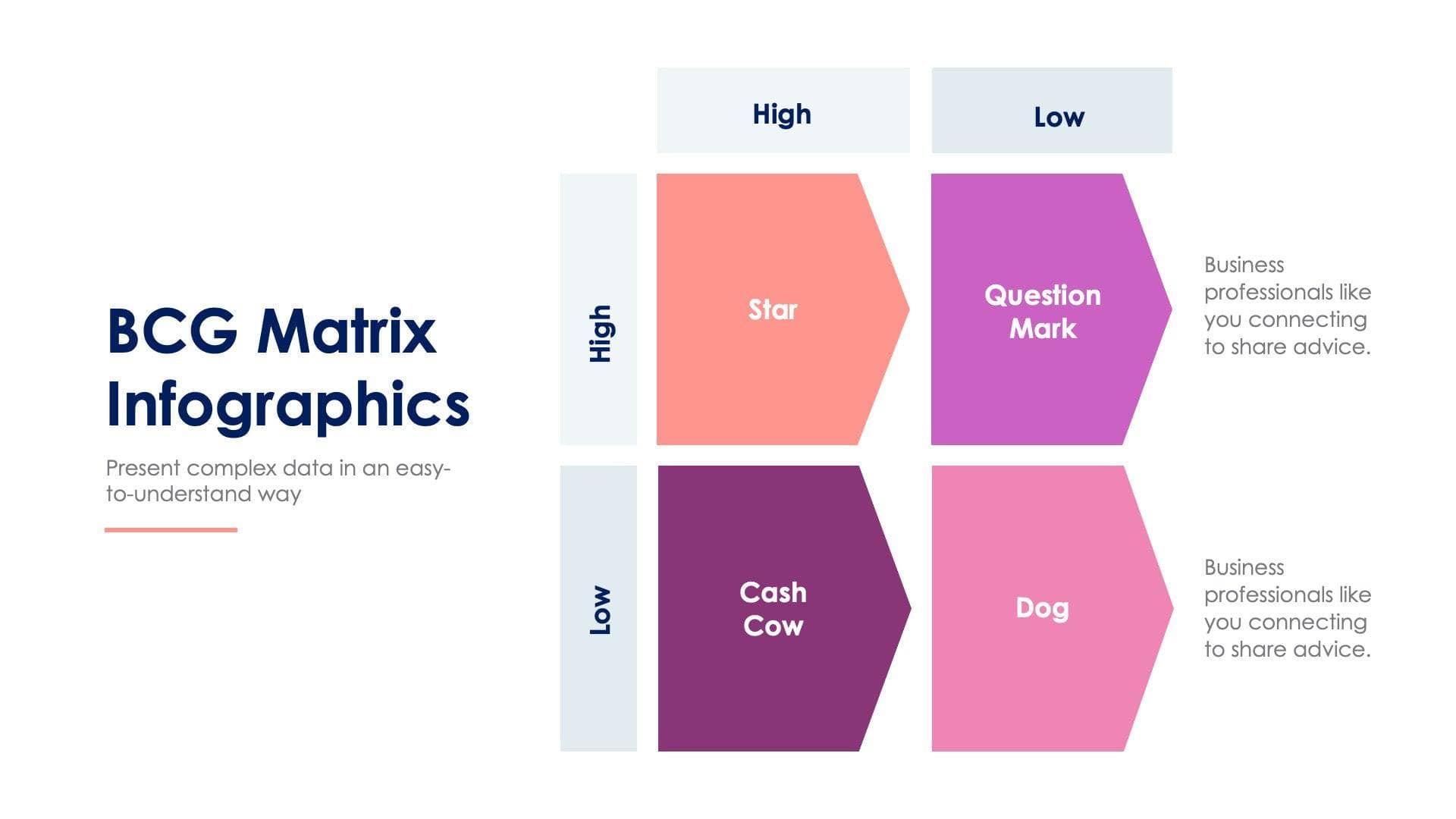 BCG Matrix Infographics

Present complex data in an easy-to-understand way

High

Low

High

Star

Question Mark

Business professionals like you connecting to share advice.

Low

Cash Cow

Dog

Business professionals like you connecting to share advice.